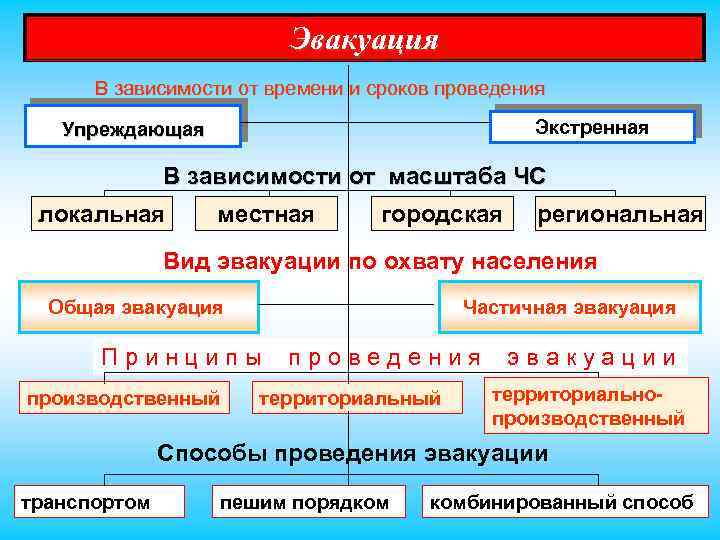 Эвакуация

В зависимости от времени и сроков проведения

Упреждающая

Экстренная

В зависимости от масштаба ЧС

локальная

местная

городская

региональная

Вид эвакуации по охвату населения

Общая эвакуация

Частичная эвакуация

Принципы проведения эвакуации

производственный

территориальный

территориально-производственный

Способы проведения эвакуации

транспортом

пешим порядком

комбинированный способ